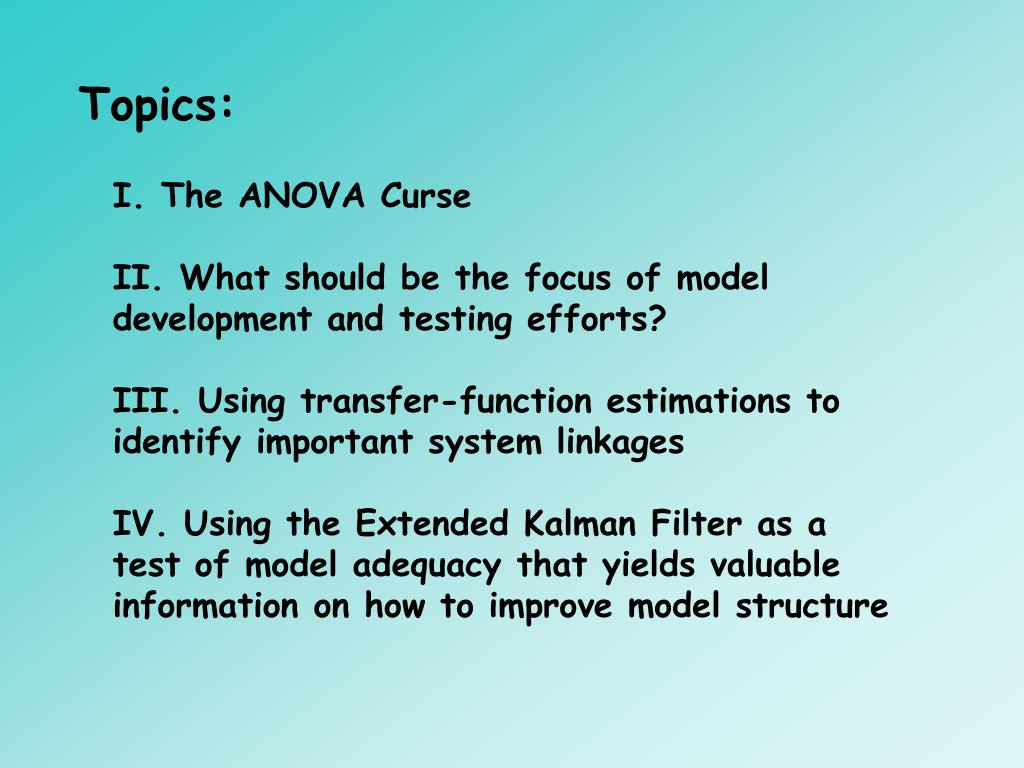 Topics:

I. The ANOVA Curse

II. What should be the focus of model development and testing efforts?

III. Using transfer-function estimations to identify important system linkages

IV. Using the Extended Kalman Filter as a test of model adequacy that yields valuable information on how to improve model structure